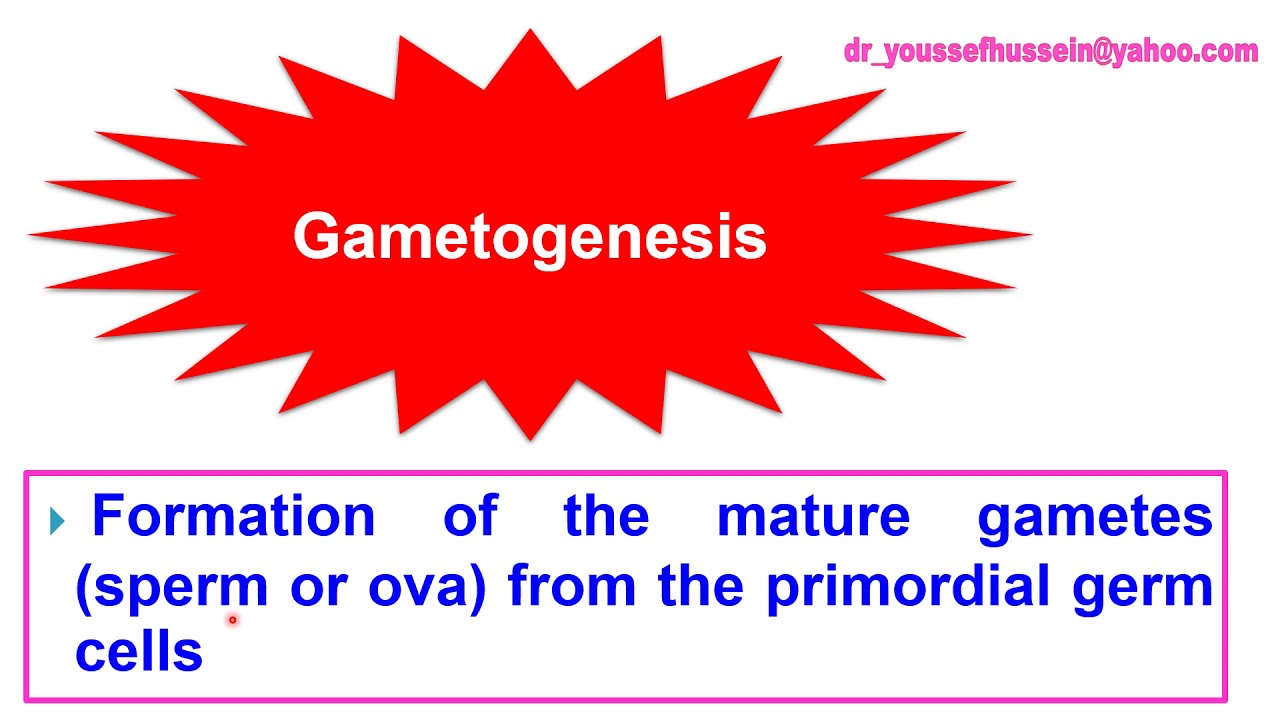 dr_youssefhussein@yahoo.com

Gametogenesis

Formation of the mature gametes (sperm or ova) from the primordial germ cells